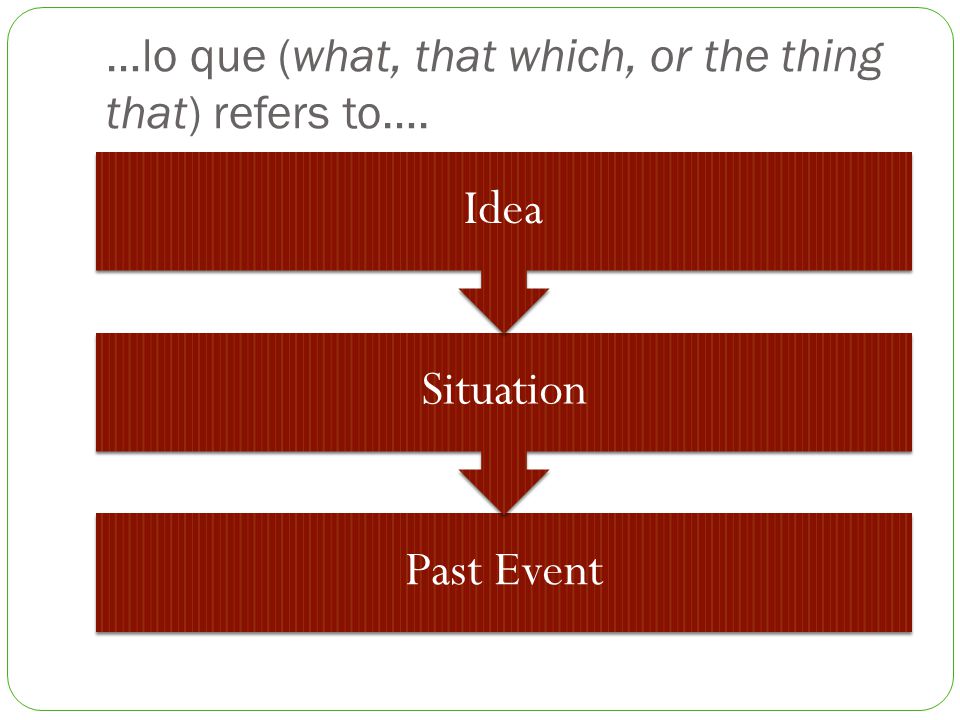 …lo que (what, that which, or the thing that) refers to….

Idea

Situation

Past Event